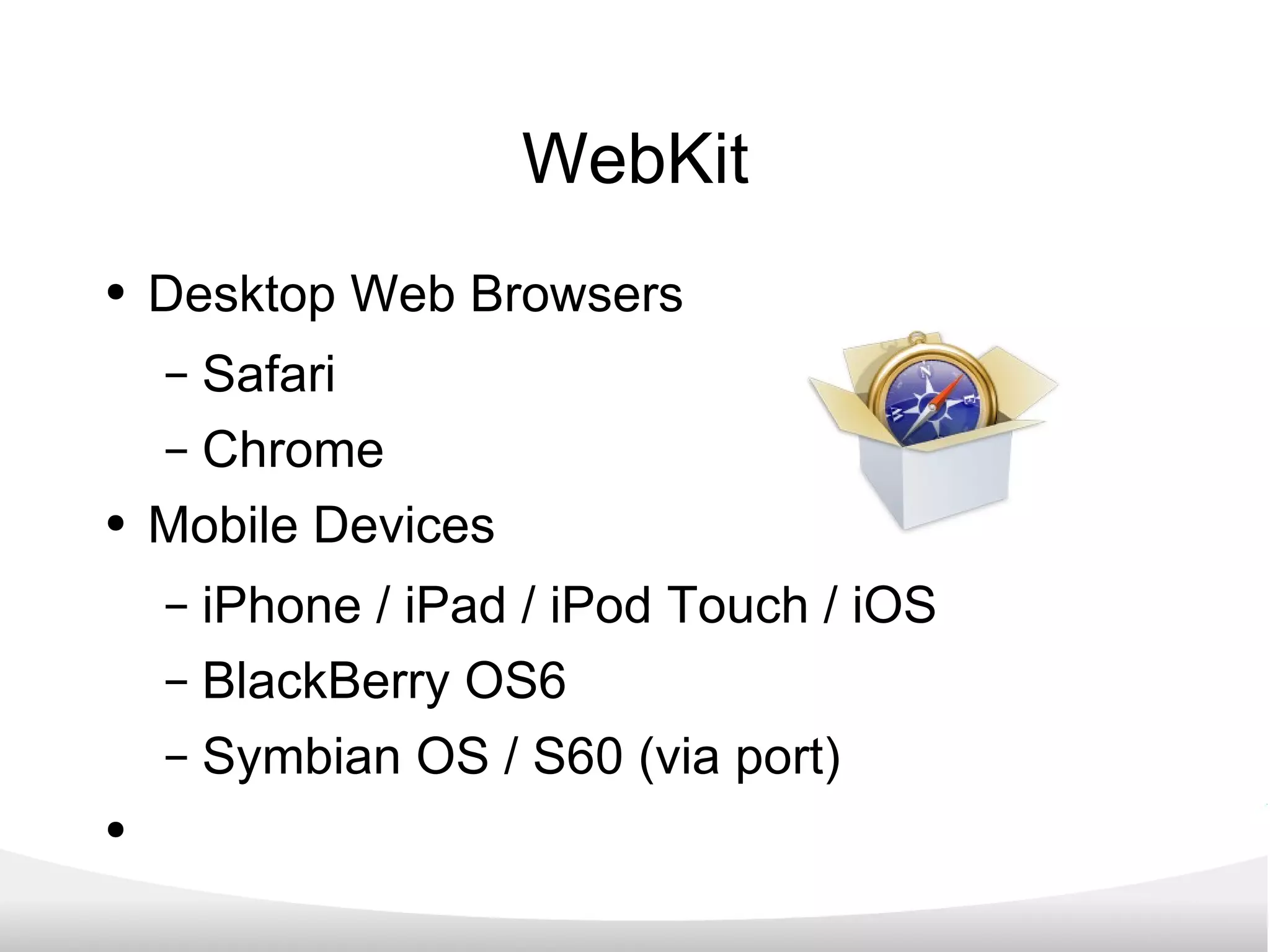 WebKit

• Desktop Web Browsers
  – Safari
  – Chrome
• Mobile Devices
  – iPhone / iPad / iPod Touch / iOS
  – BlackBerry OS6
  – Symbian OS / S60 (via port)
•